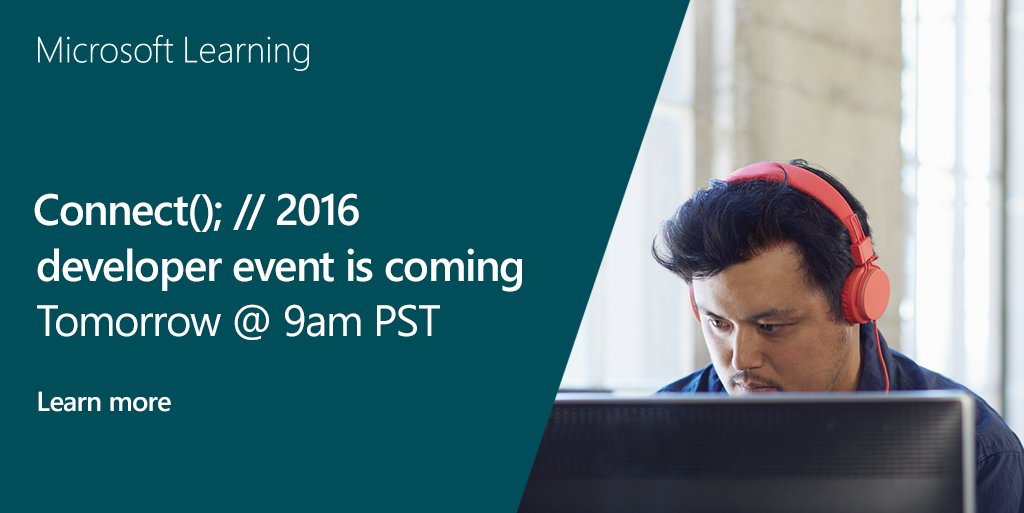 Microsoft Learning

Connect(); // 2016
developer event is coming
Tomorrow @ 9am PST

Learn more